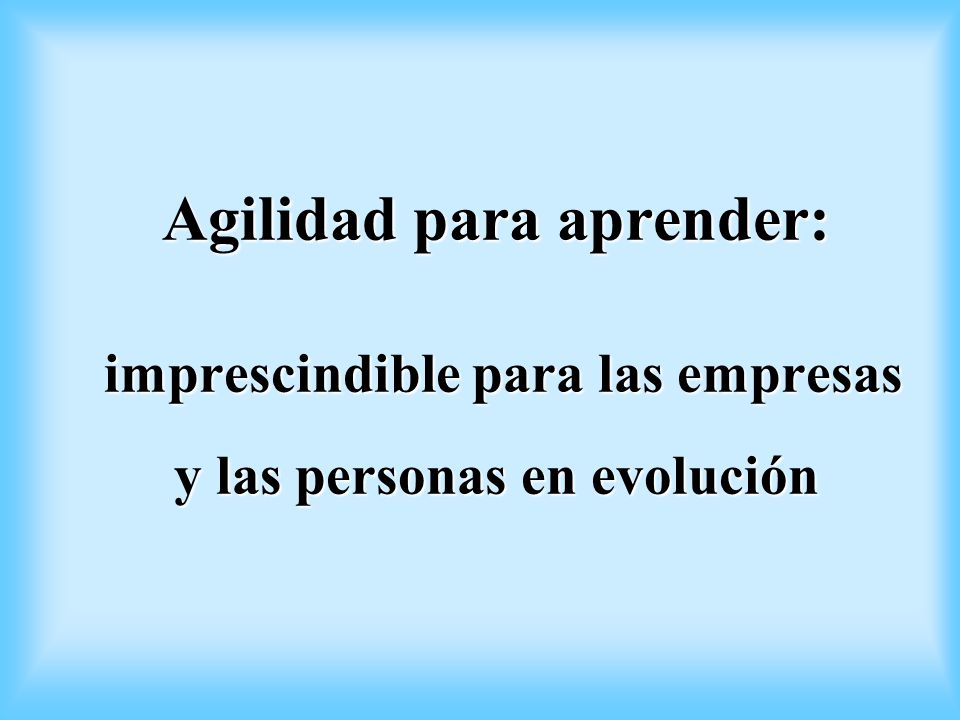 Agilidad para aprender:

imprescindible para las empresas y las personas en evolución